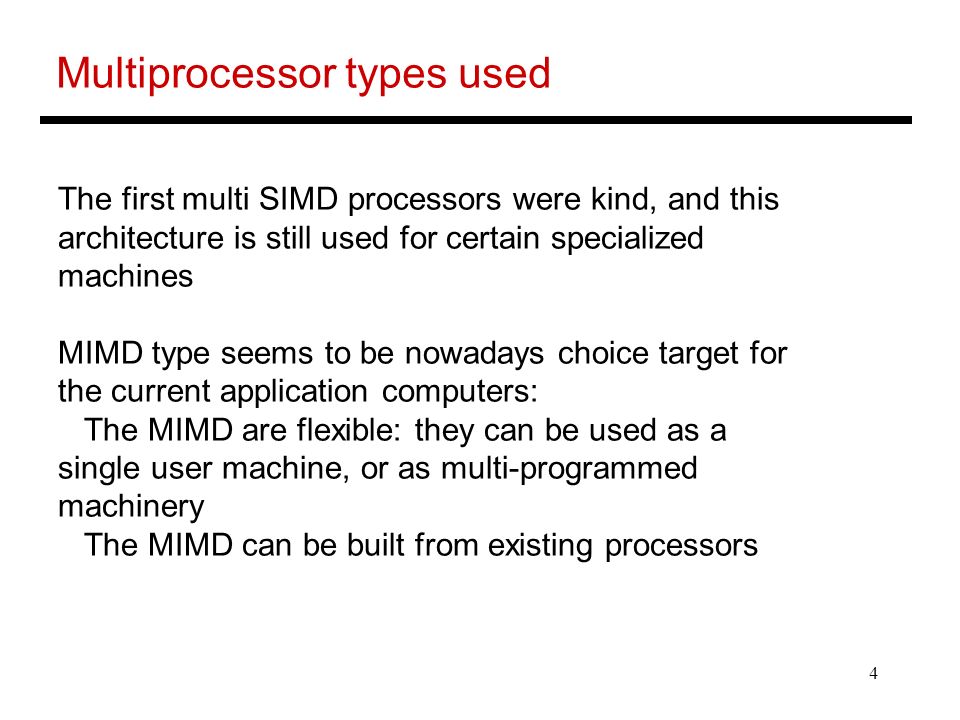 Multiprocessor types used

The first multi SIMD processors were kind, and this architecture is still used for certain specialized machines

MIMD type seems to be nowadays choice target for the current application computers:
The MIMD are flexible: they can be used as a single user machine, or as multi-programmed machinery
The MIMD can be built from existing processors

4